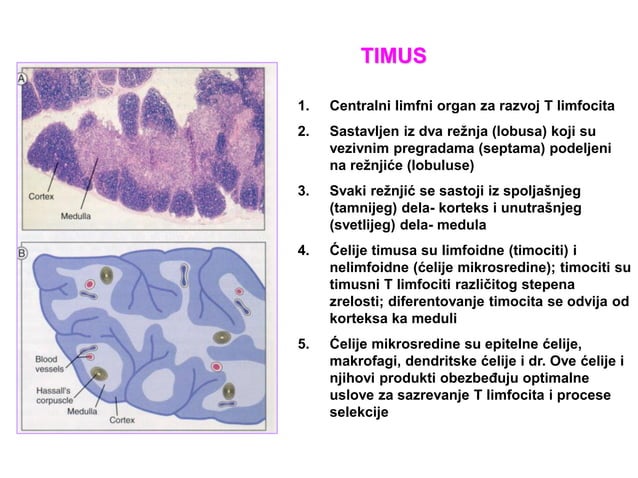 TIMUS

A

Cortex

Medulla

B

Blood vessels

Hassall's corpuscle

Medulla

Cortex

1. Centralni limfni organ za razvoj T limfocita

2. Sastavljen iz dva režnja (lobusa) koji su vezivnim pregradama (septama) podeljeni na režnjiće (lobuluse)

3. Svaki režnjić se sastoji iz spoljašnjeg (tamnijeg) dela- korteks i unutrašnjeg (svetlijeg) dela- medula

4. Ćelije timusa su limfoidne (timociti) i nelimfoidne (ćelije mikrosredine); timociti su timusni T limfociti različitog stepena zrelosti; diferentovanje timocita se odvija od korteksa ka meduli

5. Ćelije mikrosredine su epitelne ćelije, makrofagi, dendritske ćelije i dr. Ove ćelije i njihovi produkti obezbeđuju optimalne uslove za sazrevanje T limfocita i procese selekcije